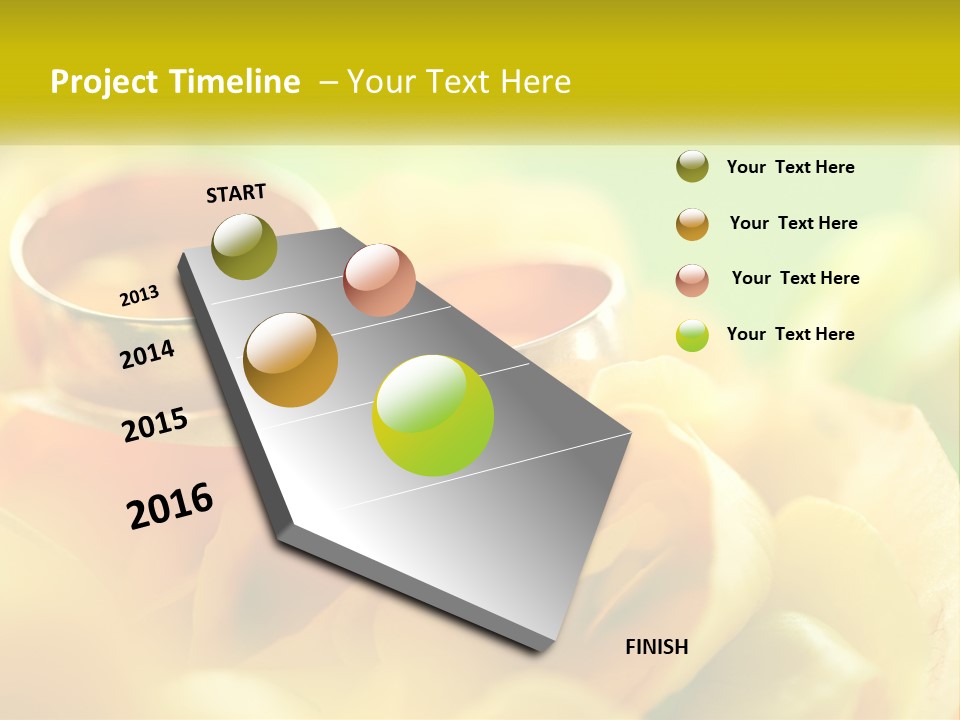 Project Timeline – Your Text Here

START

2013

2014

2015

2016

FINISH

Your Text Here

Your Text Here

Your Text Here

Your Text Here